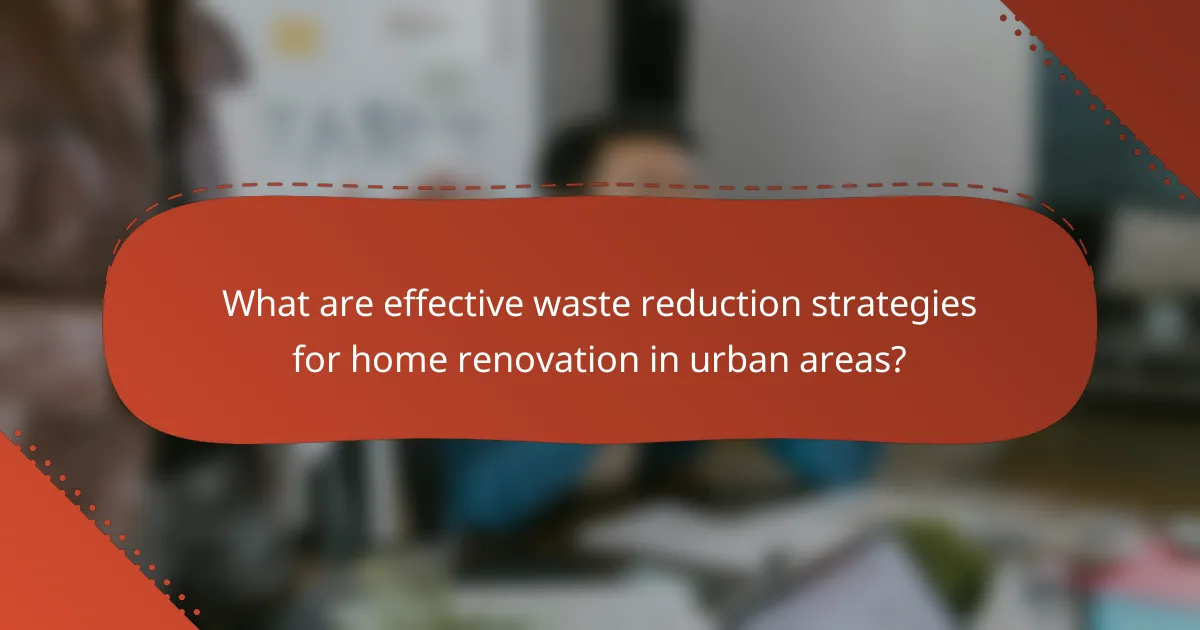 What are effective waste reduction strategies for home renovation in urban areas?